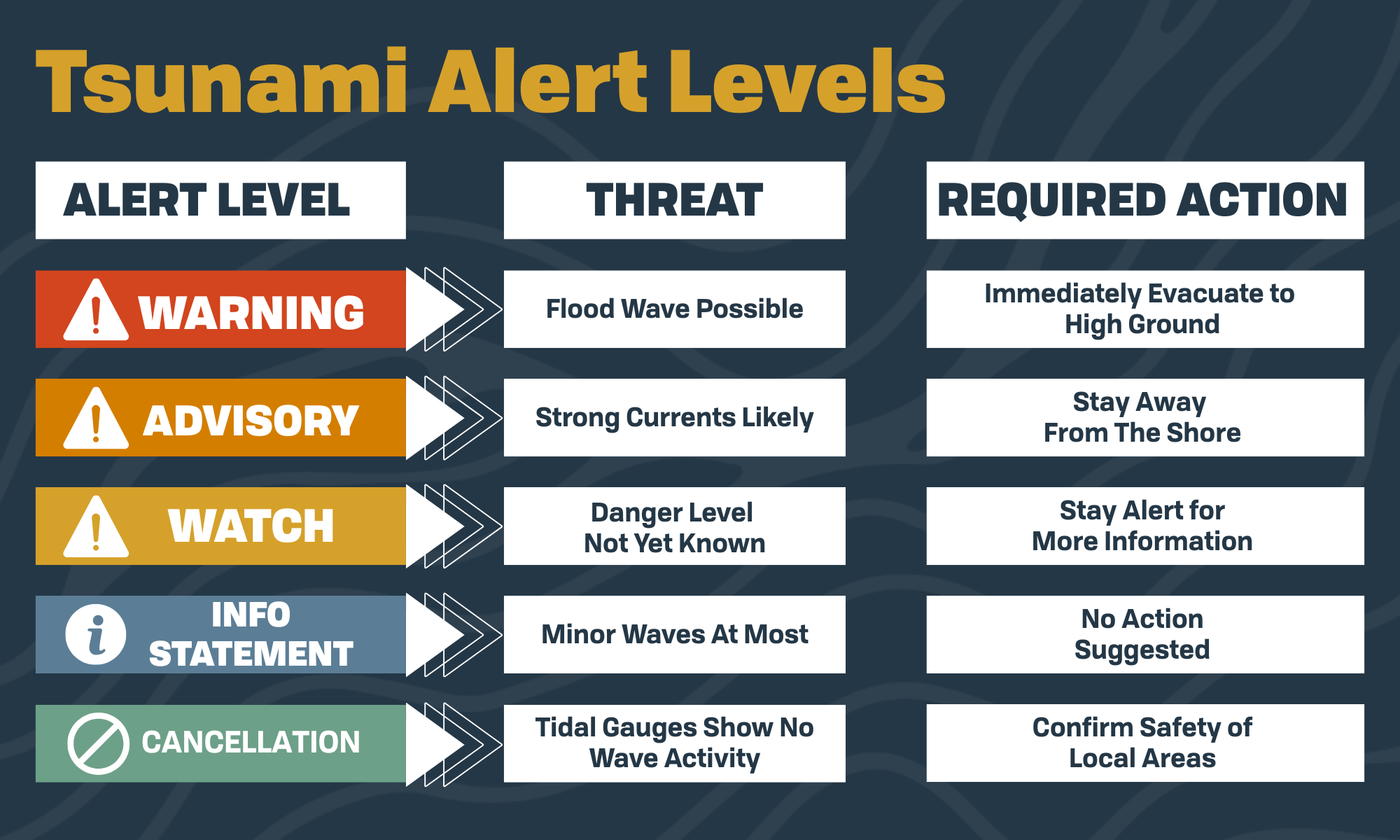 Tsunami Alert Levels

| ALERT LEVEL | THREAT | REQUIRED ACTION |
|---|---|---|
| WARNING | Flood Wave Possible | Immediately Evacuate to High Ground |
| ADVISORY | Strong Currents Likely | Stay Away From The Shore |
| WATCH | Danger Level Not Yet Known | Stay Alert for More Information |
| INFO STATEMENT | Minor Waves At Most | No Action Suggested |
| CANCELLATION | Tidal Gauges Show No Wave Activity | Confirm Safety of Local Areas |